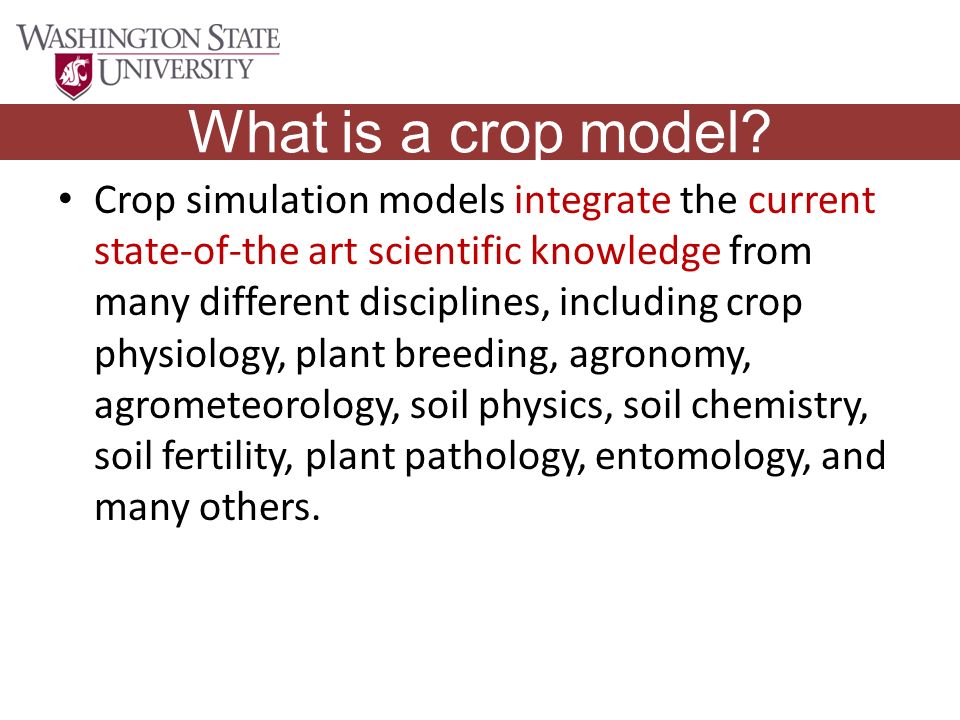 WASHINGTON STATE UNIVERSITY

What is a crop model?

• Crop simulation models integrate the current state-of-the art scientific knowledge from many different disciplines, including crop physiology, plant breeding, agronomy, agrometeorology, soil physics, soil chemistry, soil fertility, plant pathology, entomology, and many others.